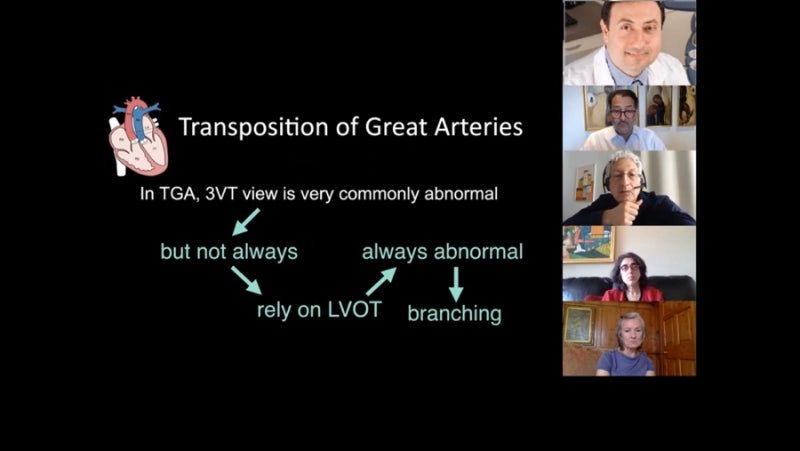 Transposition of Great Arteries

In TGA, 3VT view is very commonly abnormal

but not always

rely on LVOT

always abnormal

branching